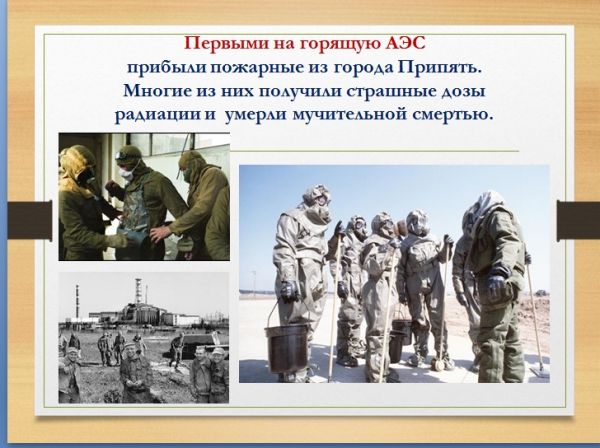 Первыми на горящую АЭС прибыли пожарные из города Припять. Многие из них получили страшные дозы радиации и умерли мучительной смертью.